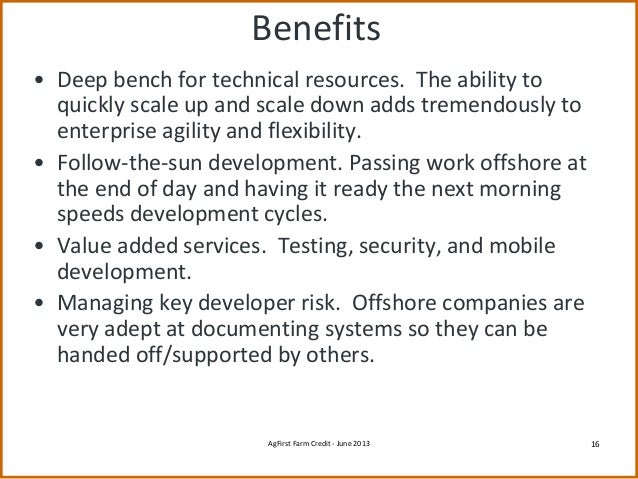 Benefits

• Deep bench for technical resources. The ability to quickly scale up and scale down adds tremendously to enterprise agility and flexibility.

• Follow-the-sun development. Passing work offshore at the end of day and having it ready the next morning speeds development cycles.

• Value added services. Testing, security, and mobile development.

• Managing key developer risk. Offshore companies are very adept at documenting systems so they can be handed off/supported by others.

AgFirst Farm Credit - June 2013

16